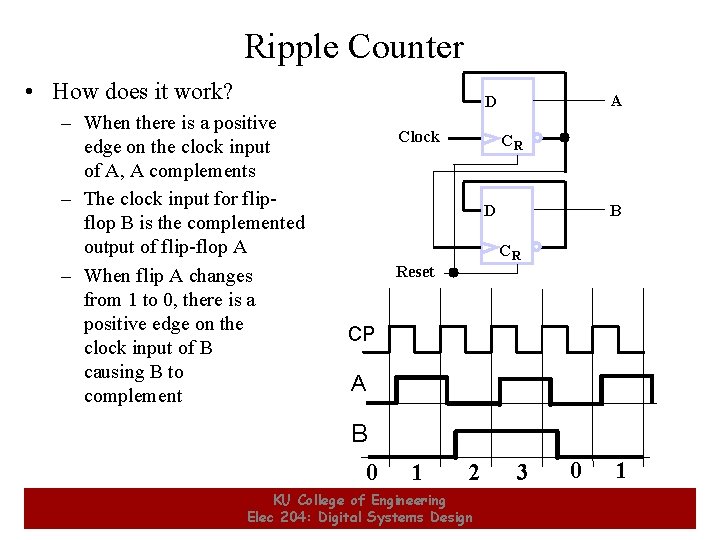 Ripple Counter

• How does it work?
  – When there is a positive edge on the clock input of A, A complements
  – The clock input for flip-flop B is the complemented output of flip-flop A
  – When flip A changes from 1 to 0, there is a positive edge on the clock input of B causing B to complement

D
A
Clock
$C_R$
D
B
$C_R$
Reset

CP
A
B
0 1 2 3 0 1

KU College of Engineering
Elec 204: Digital Systems Design